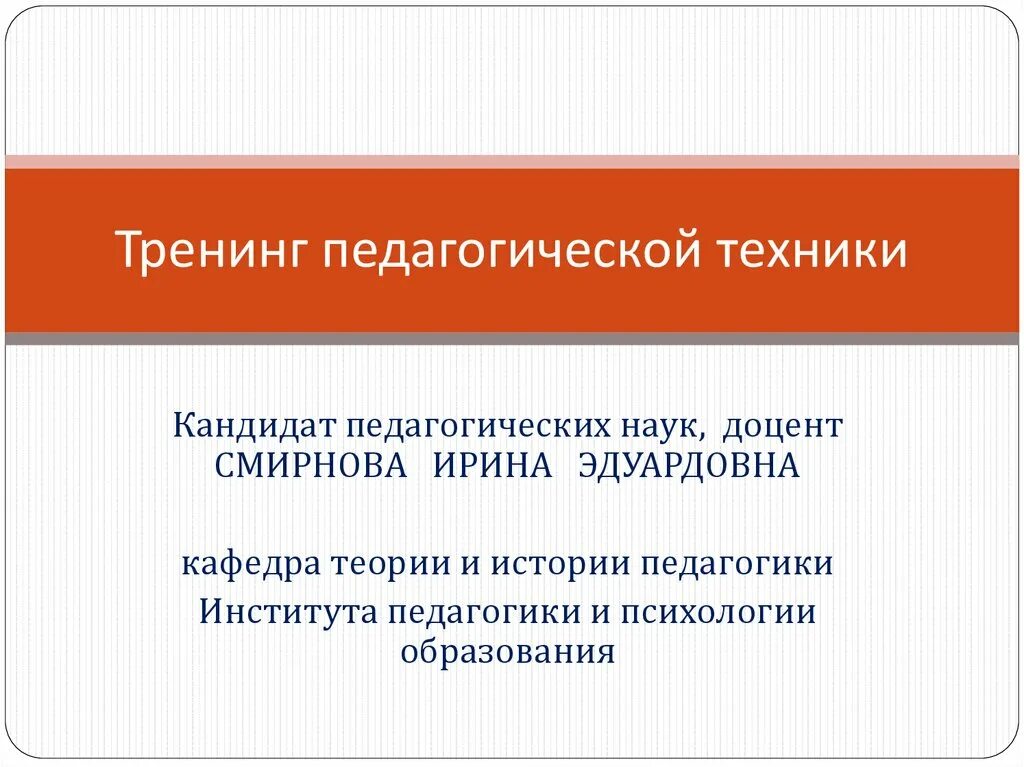 Тренинг педагогической техники

Кандидат педагогических наук, доцент
СМИРНОВА ИРИНА ЭДУАРДОВНА

кафедра теории и истории педагогики
Института педагогики и психологии образования